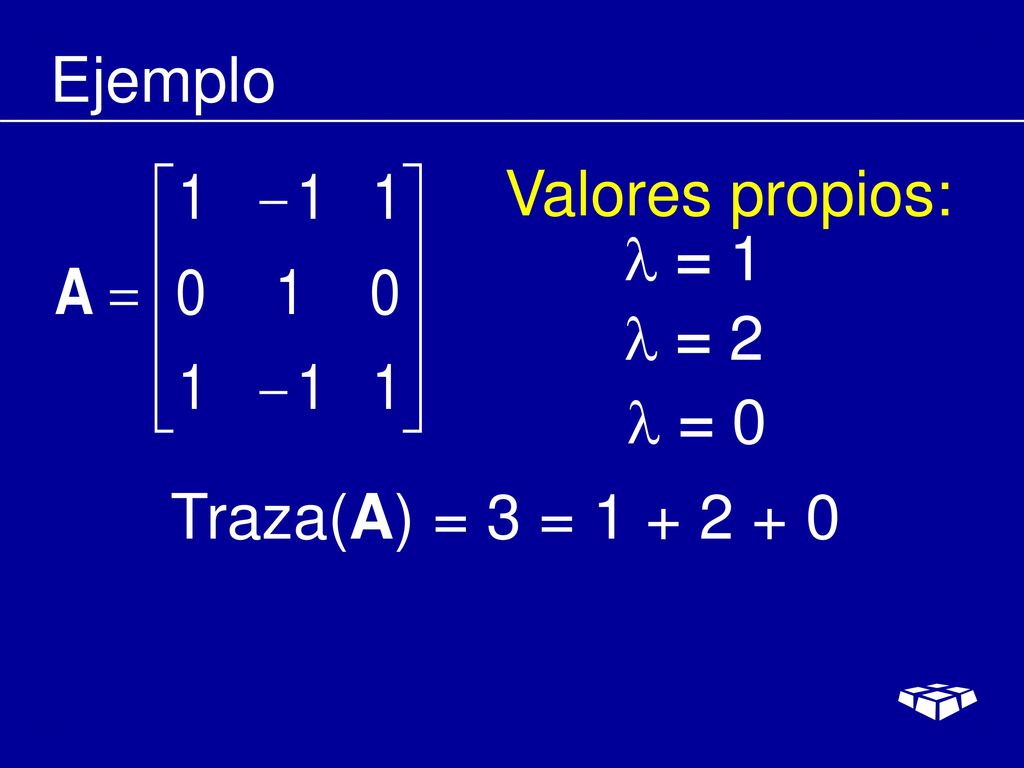 Ejemplo

$\mathbf{A} = \begin{bmatrix} 1 & -1 & 1 \\ 0 & 1 & 0 \\ 1 & -1 & 1 \end{bmatrix}$

Valores propios:

$\lambda = 1$

$\lambda = 2$

$\lambda = 0$

Traza($\mathbf{A}$) $= 3 = 1 + 2 + 0$